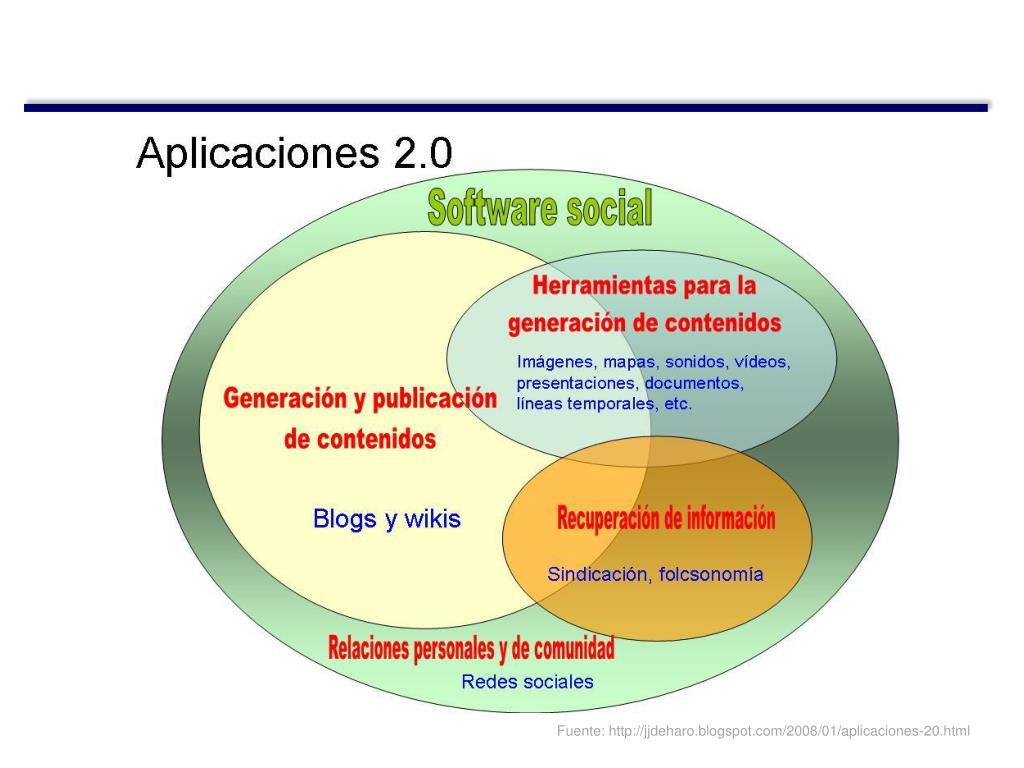 Aplicaciones 2.0

Software social

Herramientas para la generación de contenidos

Imágenes, mapas, sonidos, vídeos, presentaciones, documentos, líneas temporales, etc.

Generación y publicación de contenidos

Blogs y wikis

Recuperación de información

Sindicación, folcsonomía

Relaciones personales y de comunidad

Redes sociales

Fuente: http://jjdeharo.blogspot.com/2008/01/aplicaciones-20.html